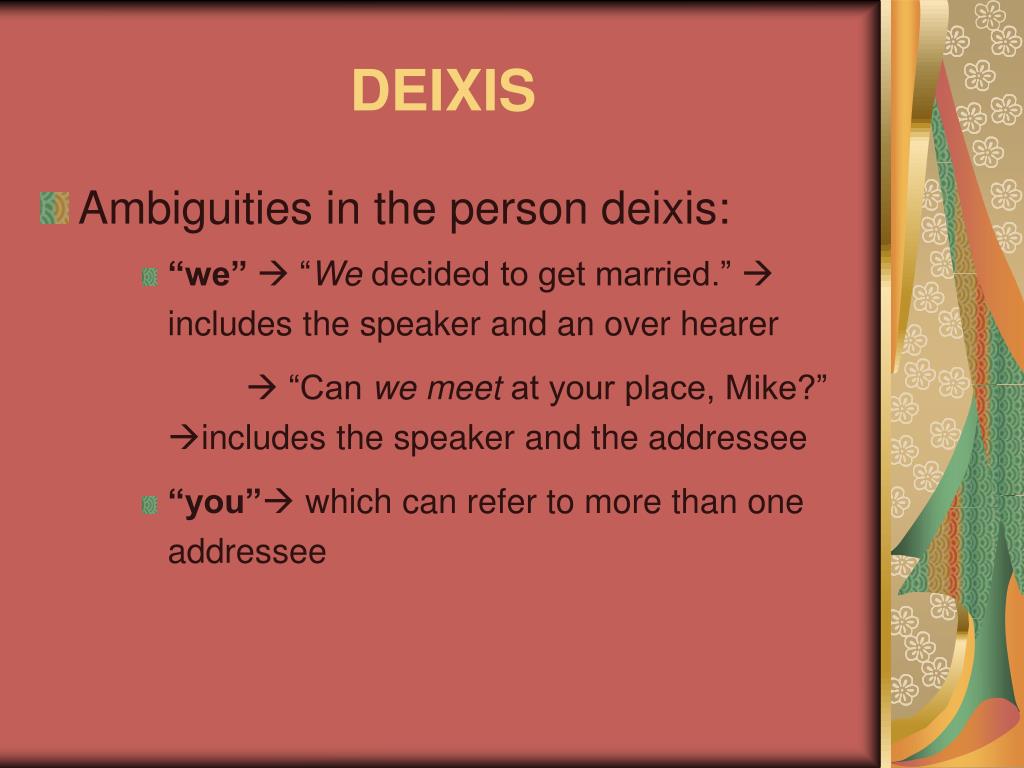 DEIXIS

Ambiguities in the person deixis:

“we” → “We decided to get married.” → includes the speaker and an over hearer

→ “Can we meet at your place, Mike?” →includes the speaker and the addressee

“you”→ which can refer to more than one addressee